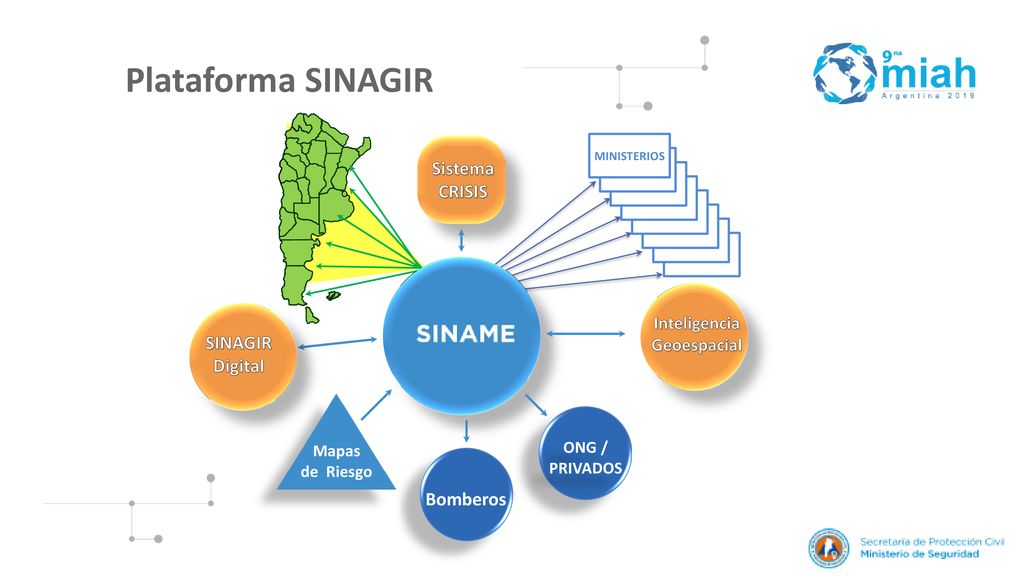 Plataforma SINAGIR

9na miah
Argentina 2019

Sistema CRISIS

MINISTERIOS

SINAME

SINAGIR Digital

Inteligencia Geoespacial

Mapas de Riesgo

Bomberos

ONG / PRIVADOS

Secretaría de Protección Civil
Ministerio de Seguridad